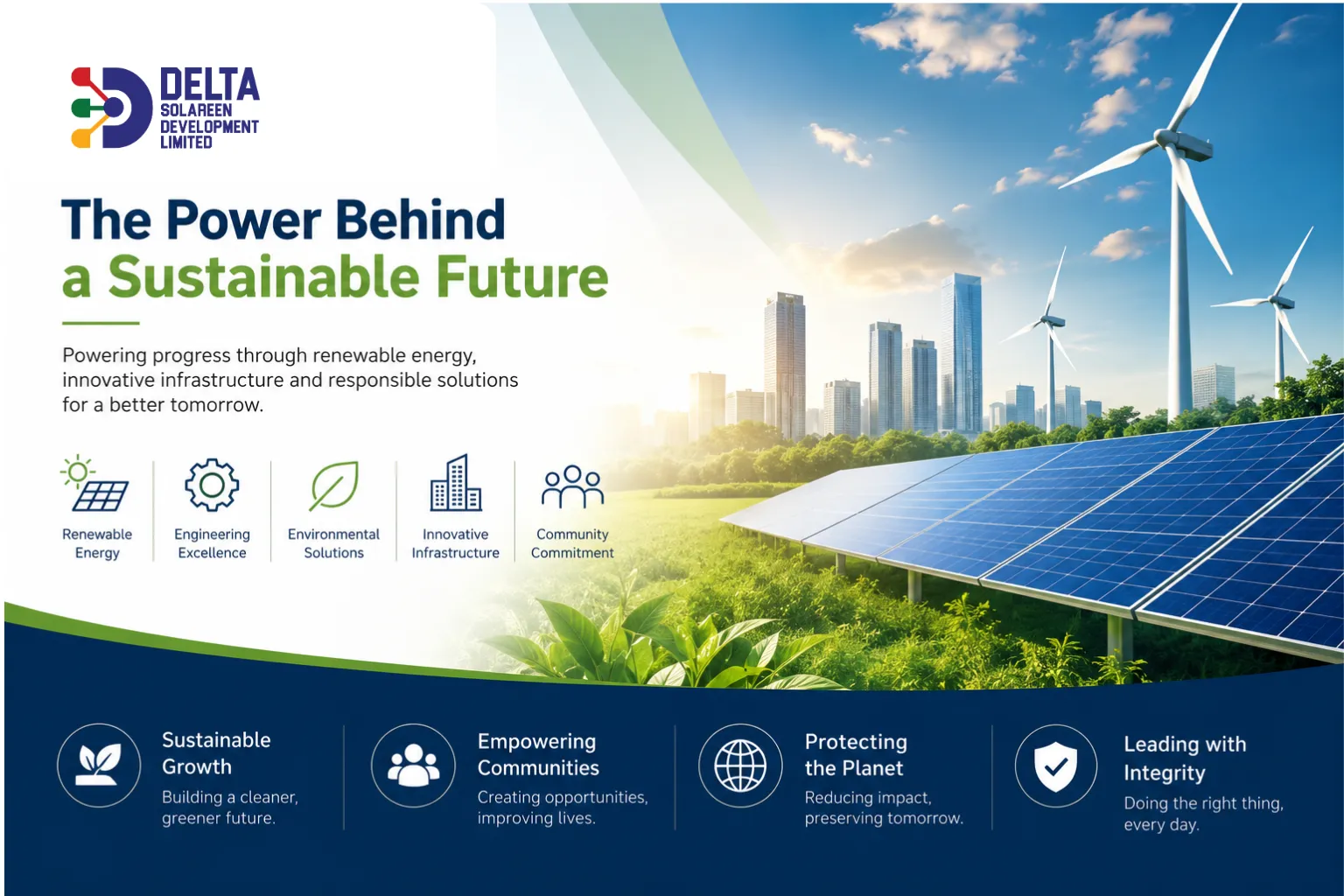 DELTA
SOLAREEN
DEVELOPMENT
LIMITED

The Power Behind
a Sustainable Future

Powering progress through renewable energy, innovative infrastructure and responsible solutions for a better tomorrow.

Renewable Energy

Engineering Excellence

Environmental Solutions

Innovative Infrastructure

Community Commitment

Sustainable Growth
Building a cleaner, greener future.

Empowering Communities
Creating opportunities, improving lives.

Protecting the Planet
Reducing impact, preserving tomorrow.

Leading with Integrity
Doing the right thing, every day.